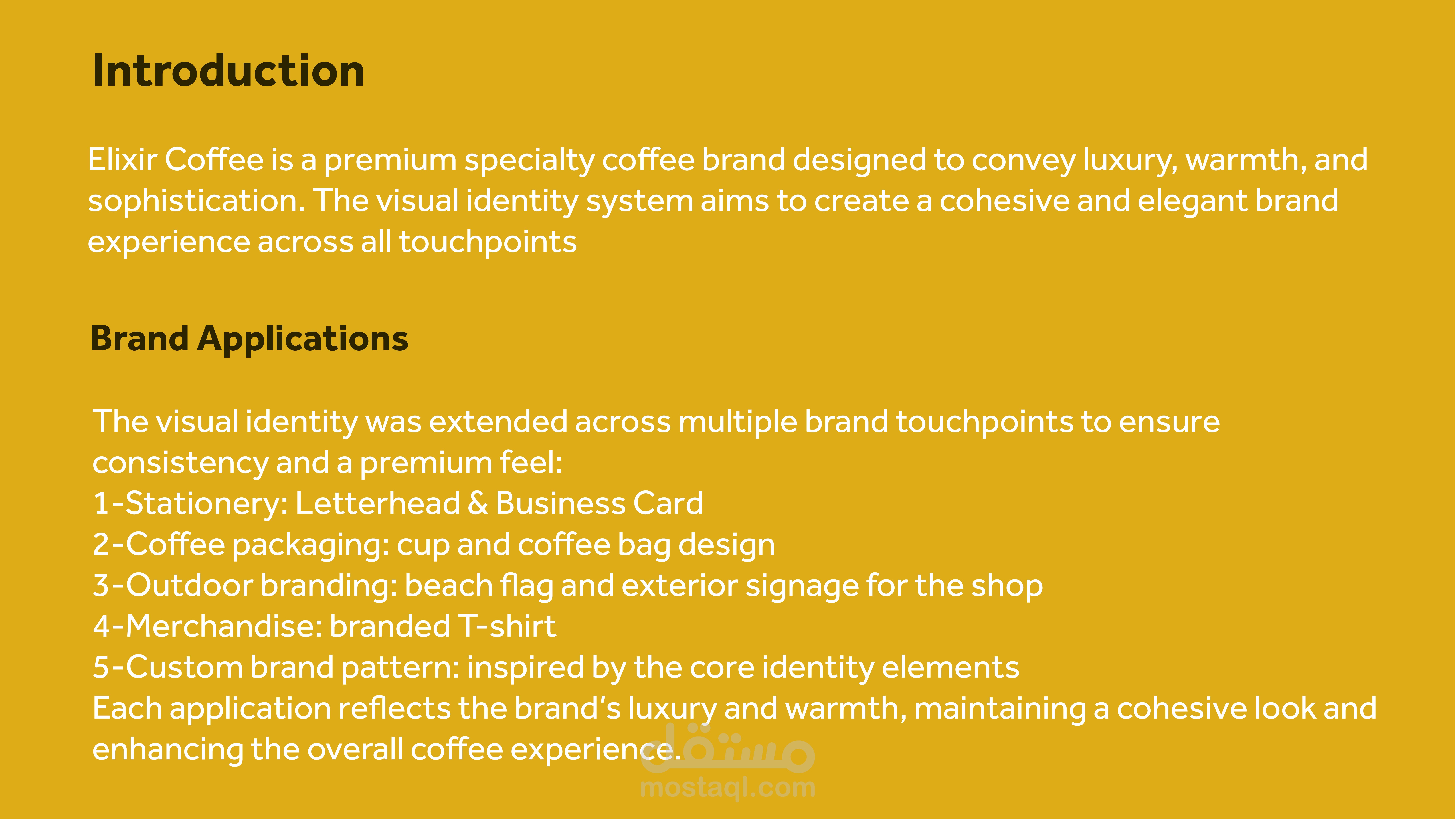 Introduction

Elixir Coffee is a premium specialty coffee brand designed to convey luxury, warmth, and sophistication. The visual identity system aims to create a cohesive and elegant brand experience across all touchpoints

Brand Applications

The visual identity was extended across multiple brand touchpoints to ensure consistency and a premium feel:
1-Stationery: Letterhead & Business Card
2-Coffee packaging: cup and coffee bag design
3-Outdoor branding: beach flag and exterior signage for the shop
4-Merchandise: branded T-shirt
5-Custom brand pattern: inspired by the core identity elements
Each application reflects the brand's luxury and warmth, maintaining a cohesive look and enhancing the overall coffee experience.

مستقل
mostaql.com